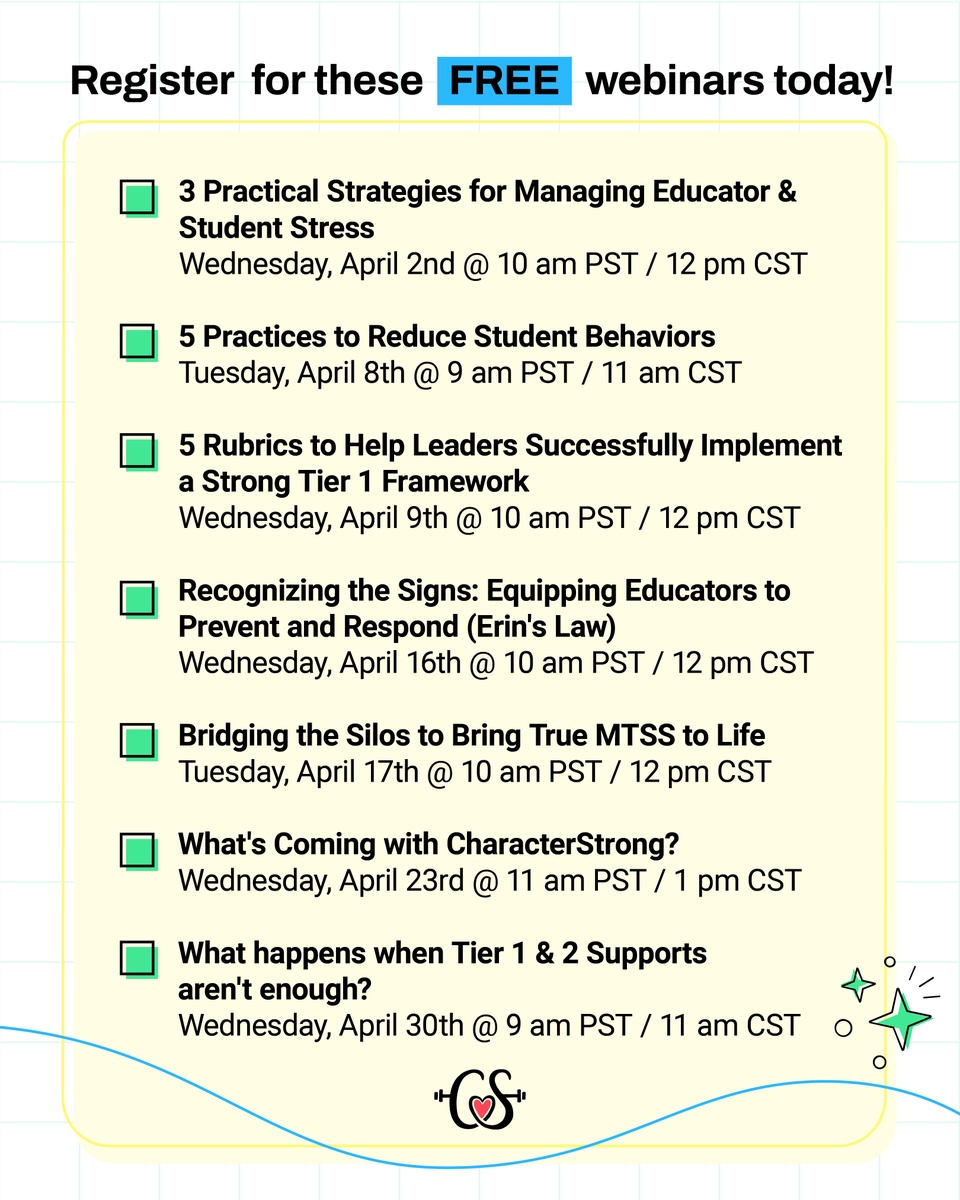 Register for these FREE webinars today!

3 Practical Strategies for Managing Educator & Student Stress
Wednesday, April 2nd @ 10 am PST / 12 pm CST

5 Practices to Reduce Student Behaviors
Tuesday, April 8th @ 9 am PST / 11 am CST

5 Rubrics to Help Leaders Successfully Implement a Strong Tier 1 Framework
Wednesday, April 9th @ 10 am PST / 12 pm CST

Recognizing the Signs: Equipping Educators to Prevent and Respond (Erin's Law)
Wednesday, April 16th @ 10 am PST / 12 pm CST

Bridging the Silos to Bring True MTSS to Life
Tuesday, April 17th @ 10 am PST / 12 pm CST

What's Coming with CharacterStrong?
Wednesday, April 23rd @ 11 am PST / 1 pm CST

What happens when Tier 1 & 2 Supports aren't enough?
Wednesday, April 30th @ 9 am PST / 11 am CST

CS